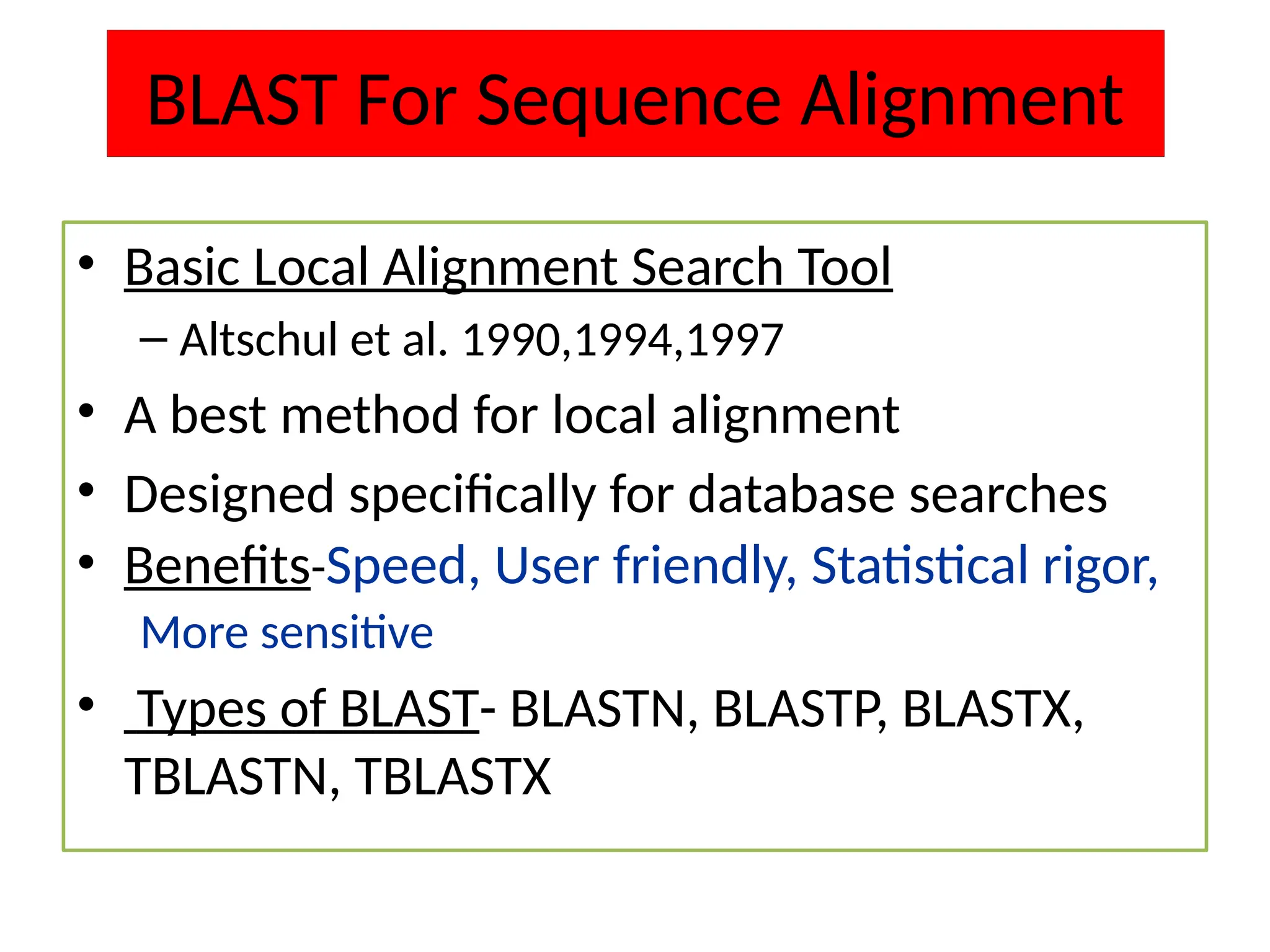 BLAST For Sequence Alignment

• Basic Local Alignment Search Tool
  – Altschul et al. 1990,1994,1997
• A best method for local alignment
• Designed specifically for database searches
• Benefits-Speed, User friendly, Statistical rigor, More sensitive
• Types of BLAST- BLASTN, BLASTP, BLASTX, TBLASTN, TBLASTX